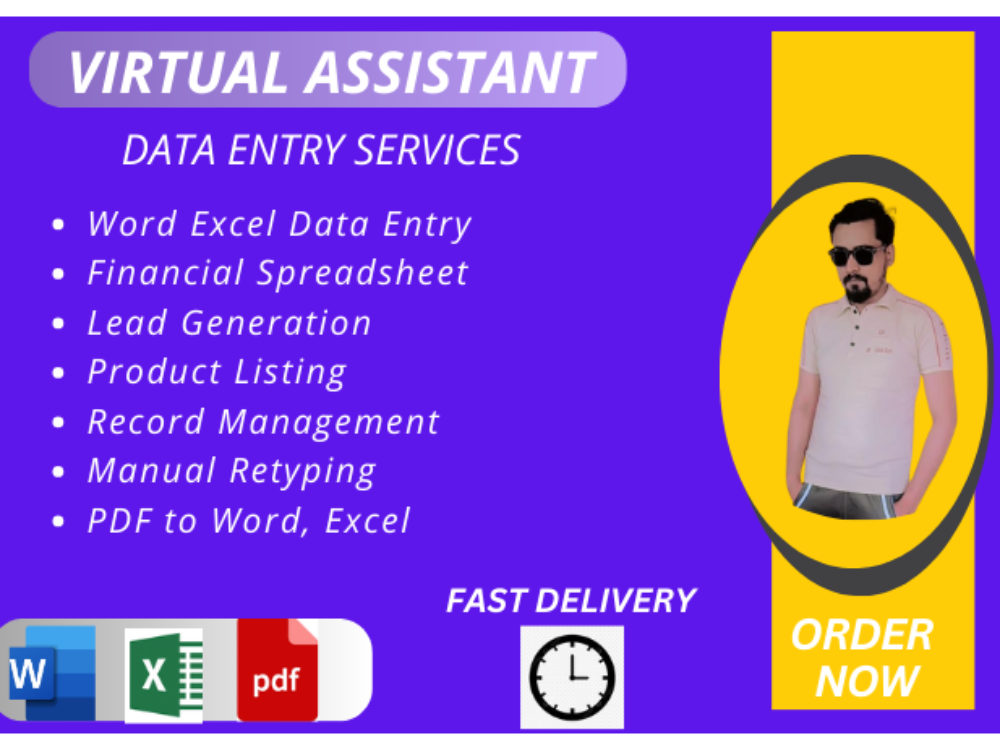 VIRTUAL ASSISTANT

DATA ENTRY SERVICES

• Word Excel Data Entry
• Financial Spreadsheet
• Lead Generation
• Product Listing
• Record Management
• Manual Retyping
• PDF to Word, Excel

W
X
pdf

FAST DELIVERY

ORDER NOW